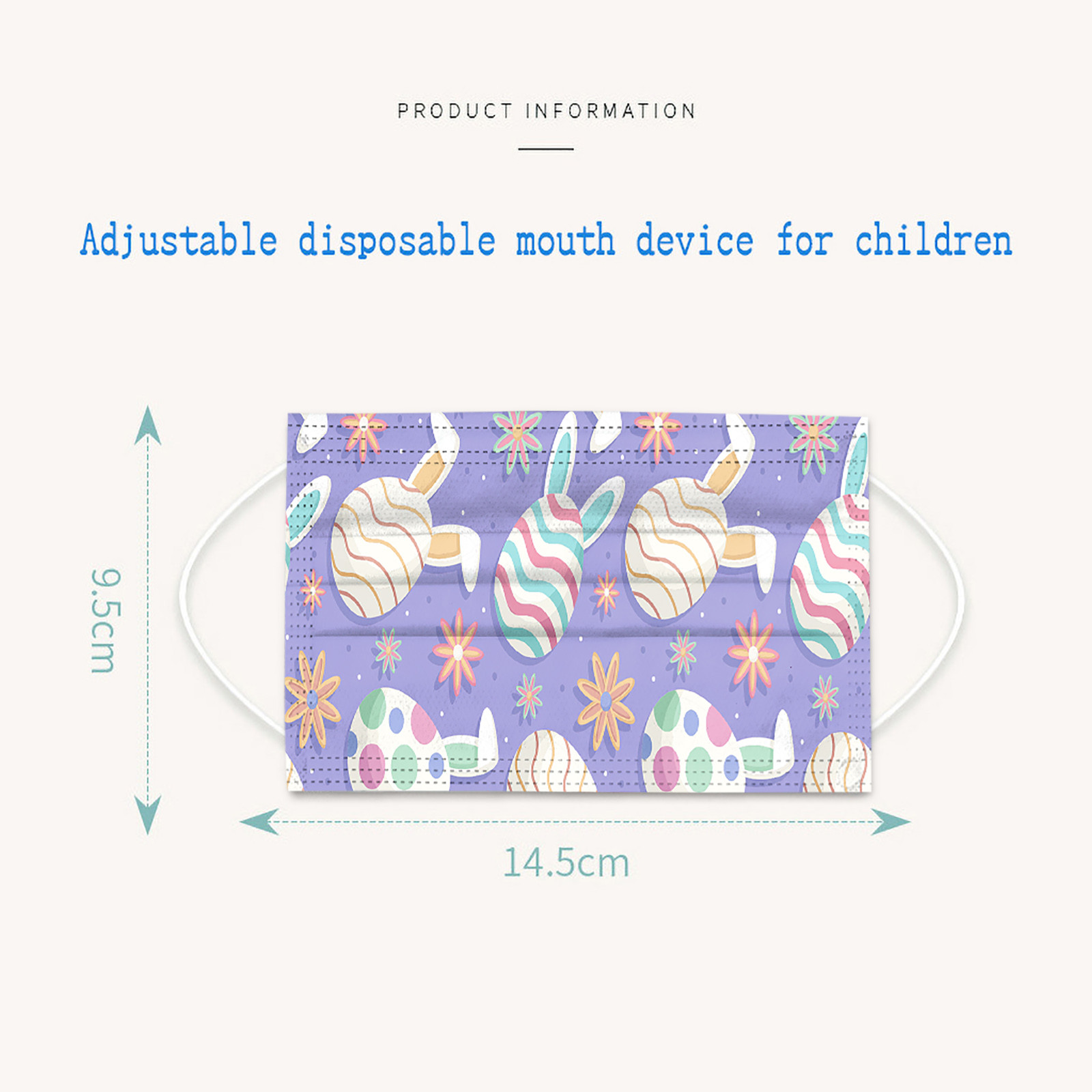 PRODUCT INFORMATION

Adjustable disposable mouth device for children

9.5cm

14.5cm